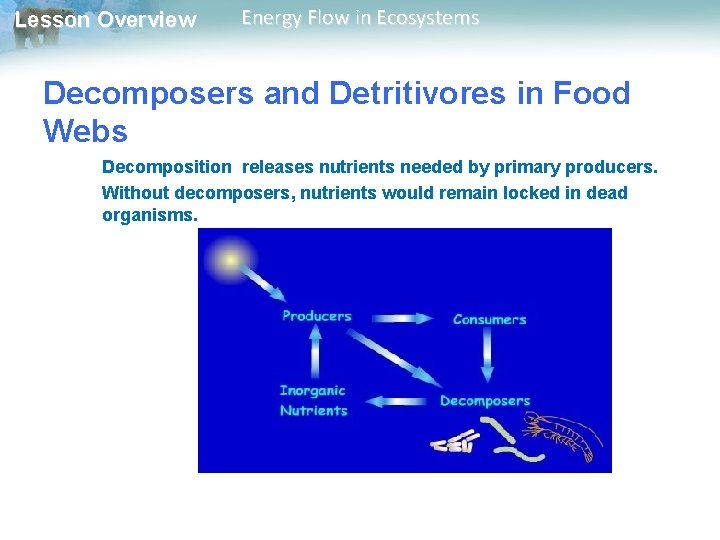 Lesson Overview Energy Flow in Ecosystems

Decomposers and Detritivores in Food Webs

Decomposition releases nutrients needed by primary producers.

Without decomposers, nutrients would remain locked in dead organisms.

Producers

Consumers

Inorganic Nutrients

Decomposers